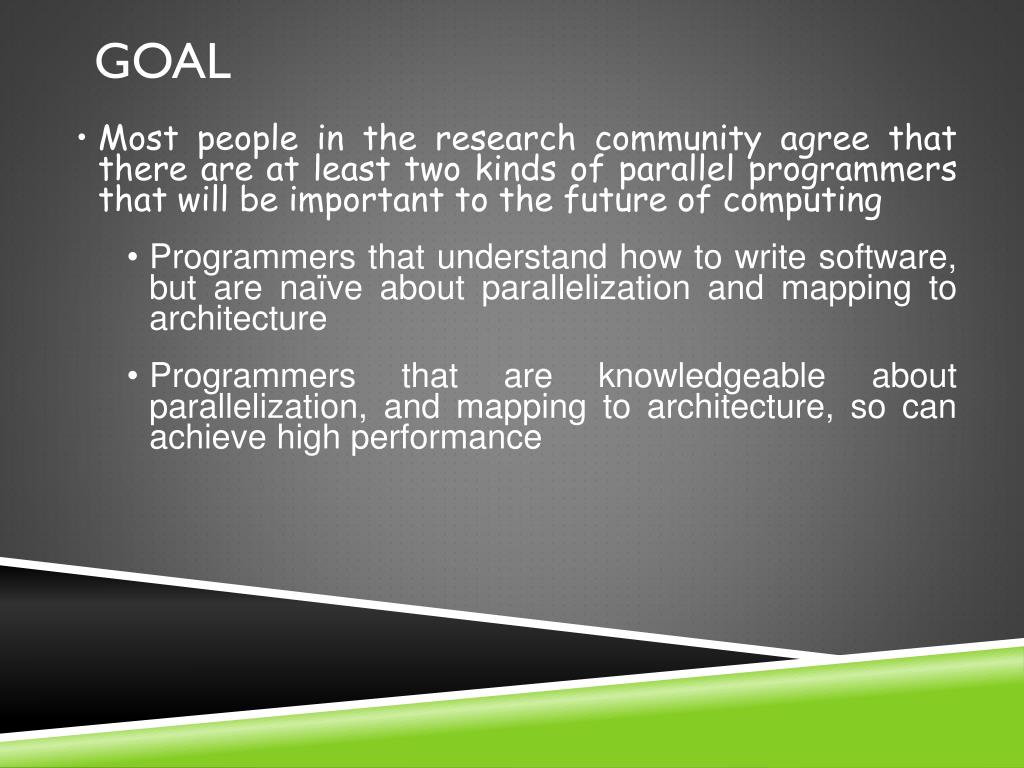 GOAL

• Most people in the research community agree that there are at least two kinds of parallel programmers that will be important to the future of computing

• Programmers that understand how to write software, but are naïve about parallelization and mapping to architecture

• Programmers that are knowledgeable about parallelization, and mapping to architecture, so can achieve high performance